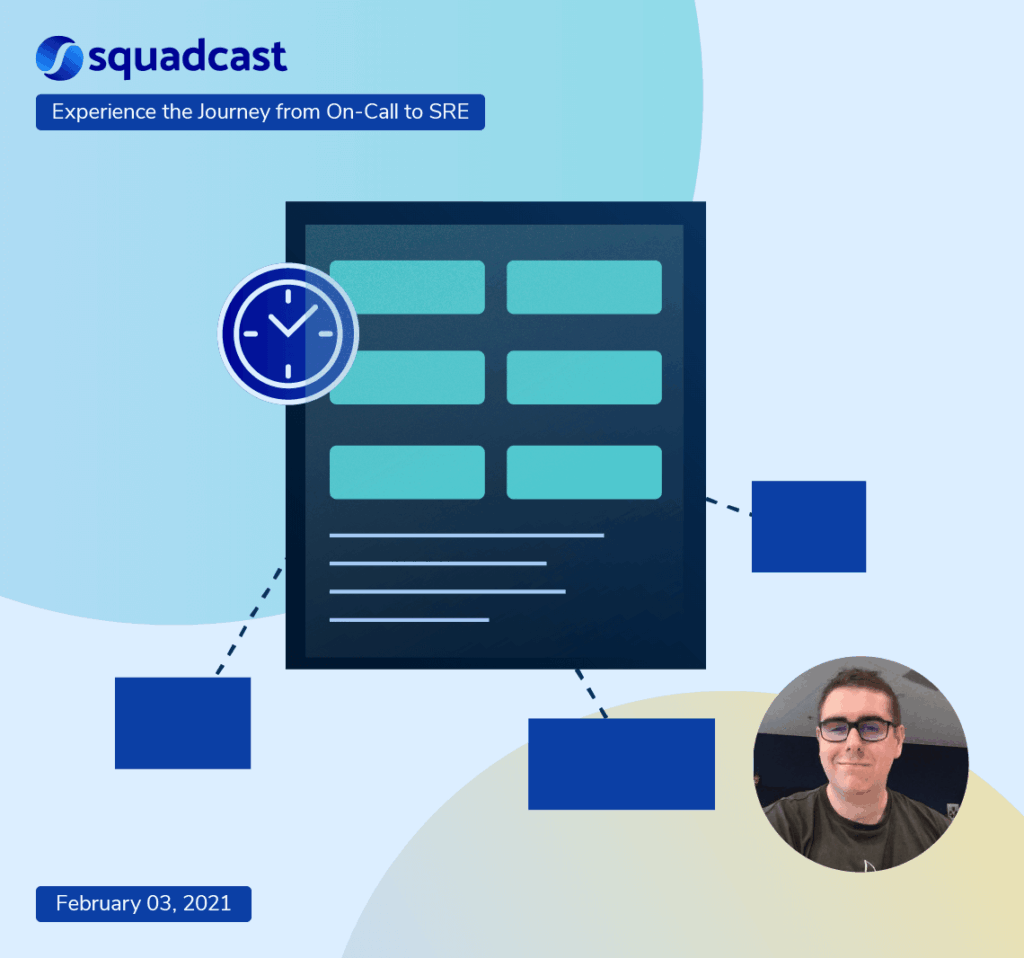 squadcast

Experience the Journey from On-Call to SRE

February 03, 2021